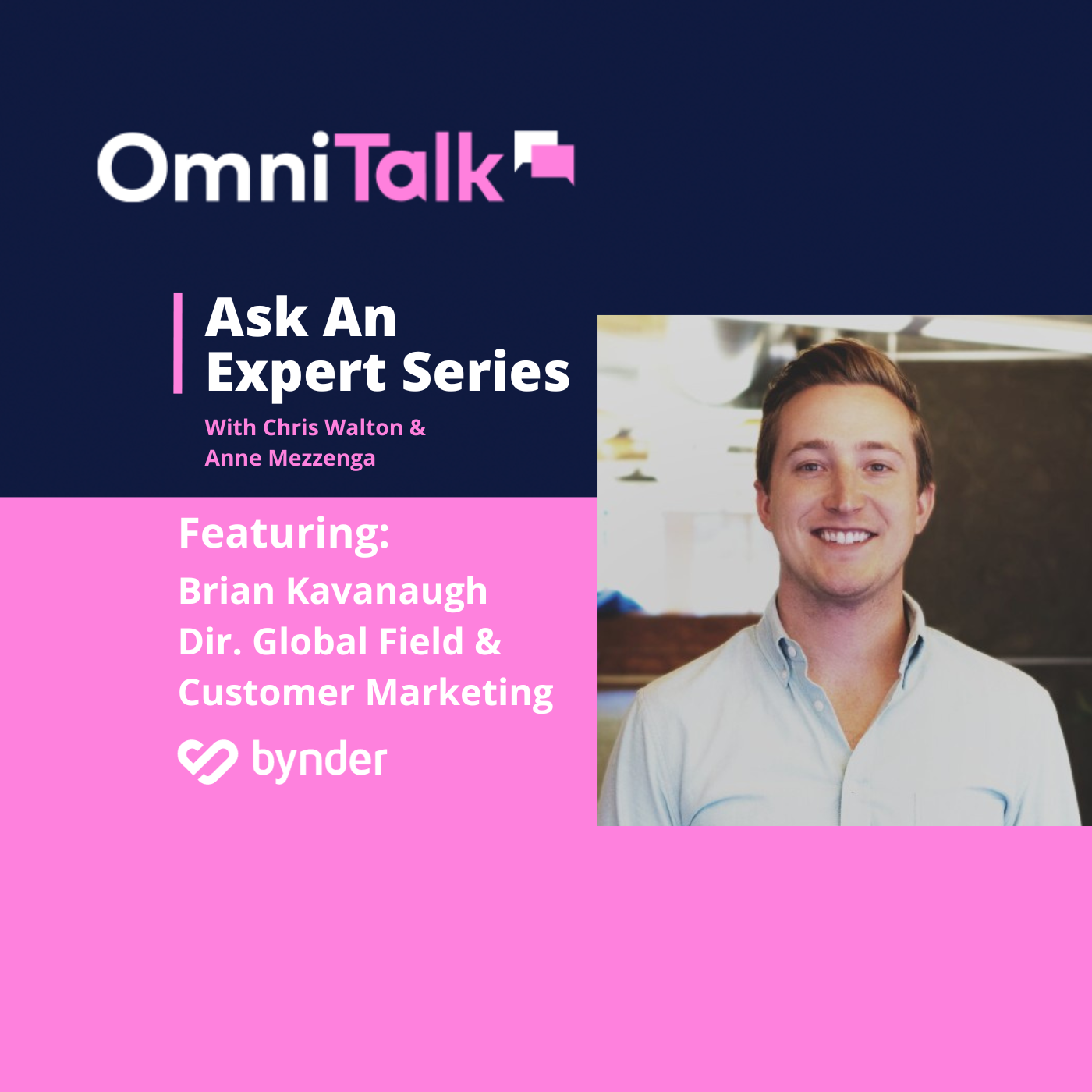 OmniTalk

Ask An Expert Series

With Chris Walton & Anne Mezzenga

Featuring:

Brian Kavanaugh
Dir. Global Field & Customer Marketing

bynder